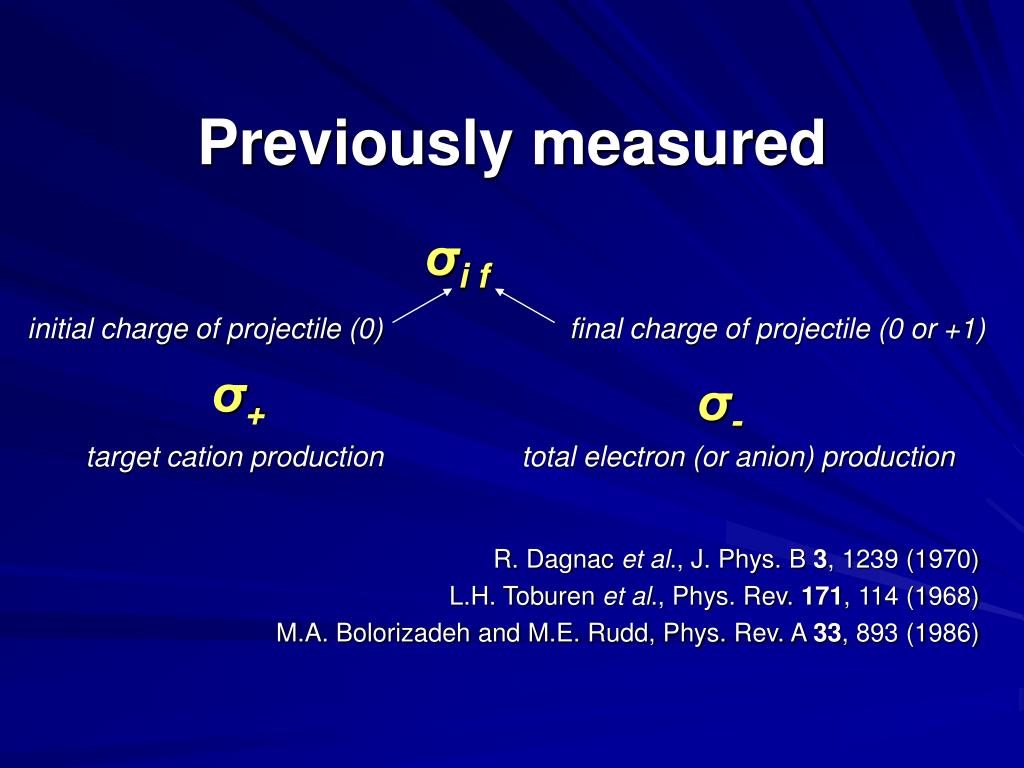 Previously measured

$\sigma_{i\,f}$

initial charge of projectile (0)

final charge of projectile (0 or +1)

$\sigma_+$

target cation production

$\sigma_-$

total electron (or anion) production

R. Dagnac et al., J. Phys. B 3, 1239 (1970)
L.H. Toburen et al., Phys. Rev. 171, 114 (1968)
M.A. Bolorizadeh and M.E. Rudd, Phys. Rev. A 33, 893 (1986)